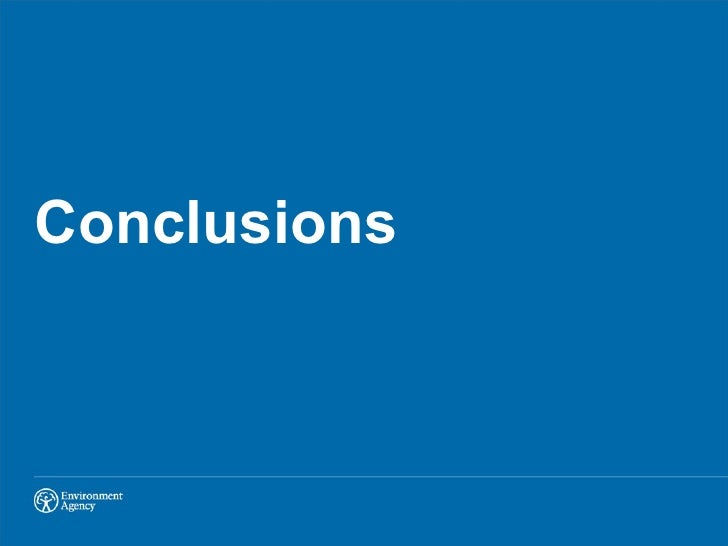 Conclusions

Environment Agency